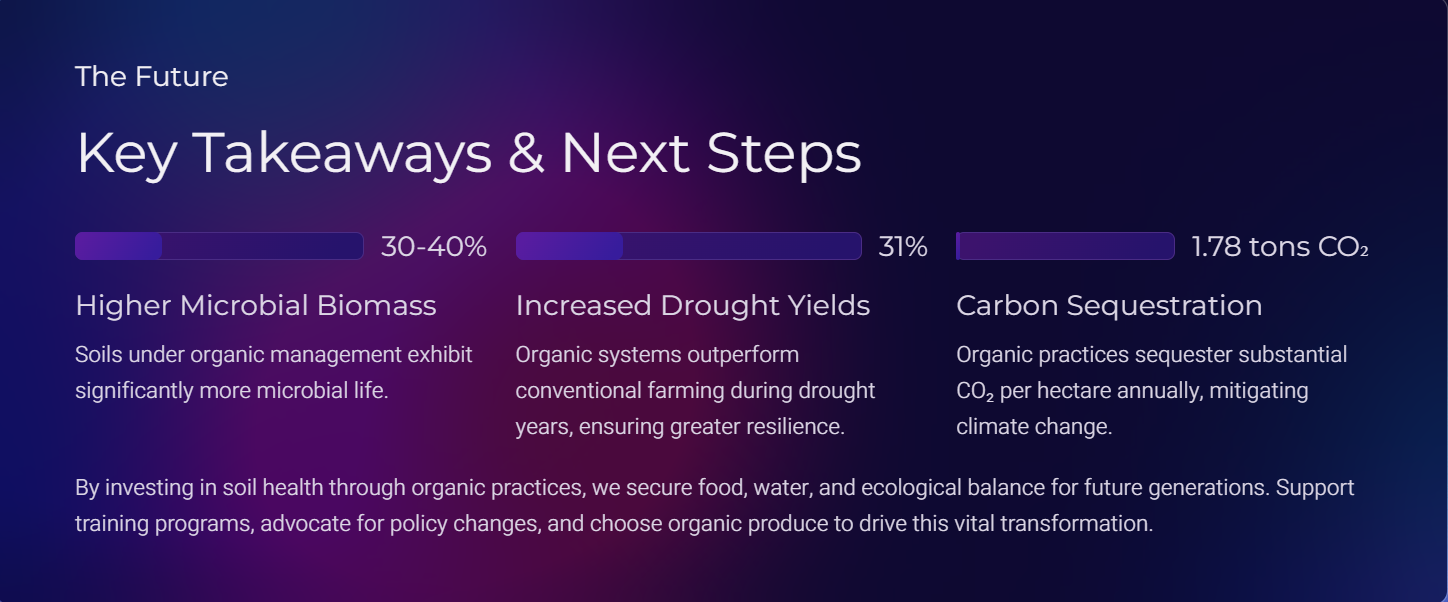 The Future

Key Takeaways & Next Steps

30-40%

Higher Microbial Biomass

Soils under organic management exhibit significantly more microbial life.

31%

Increased Drought Yields

Organic systems outperform conventional farming during drought years, ensuring greater resilience.

1.78 tons $CO_2$

Carbon Sequestration

Organic practices sequester substantial $CO_2$ per hectare annually, mitigating climate change.

By investing in soil health through organic practices, we secure food, water, and ecological balance for future generations. Support training programs, advocate for policy changes, and choose organic produce to drive this vital transformation.